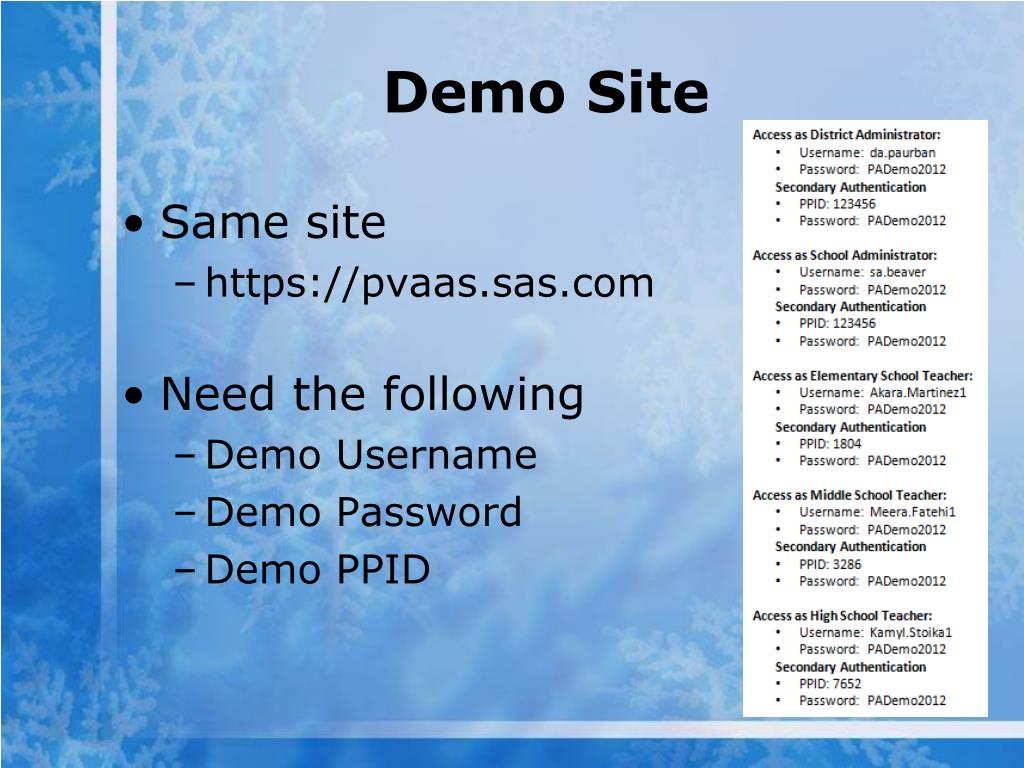 Demo Site

• Same site
– https://pvaas.sas.com

• Need the following
– Demo Username
– Demo Password
– Demo PPID

Access as District Administrator:
• Username: da.paurban
• Password: PADemo2012
Secondary Authentication
• PPID: 123456
• Password: PADemo2012

Access as School Administrator:
• Username: sa.beaver
• Password: PADemo2012
Secondary Authentication
• PPID: 123456
• Password: PADemo2012

Access as Elementary School Teacher:
• Username: Akara.Martinez1
• Password: PADemo2012
Secondary Authentication
• PPID: 1804
• Password: PADemo2012

Access as Middle School Teacher:
• Username: Meera.Fatehi1
• Password: PADemo2012
Secondary Authentication
• PPID: 3286
• Password: PADemo2012

Access as High School Teacher:
• Username: Kamyl.Stoika1
• Password: PADemo2012
Secondary Authentication
• PPID: 7652
• Password: PADemo2012